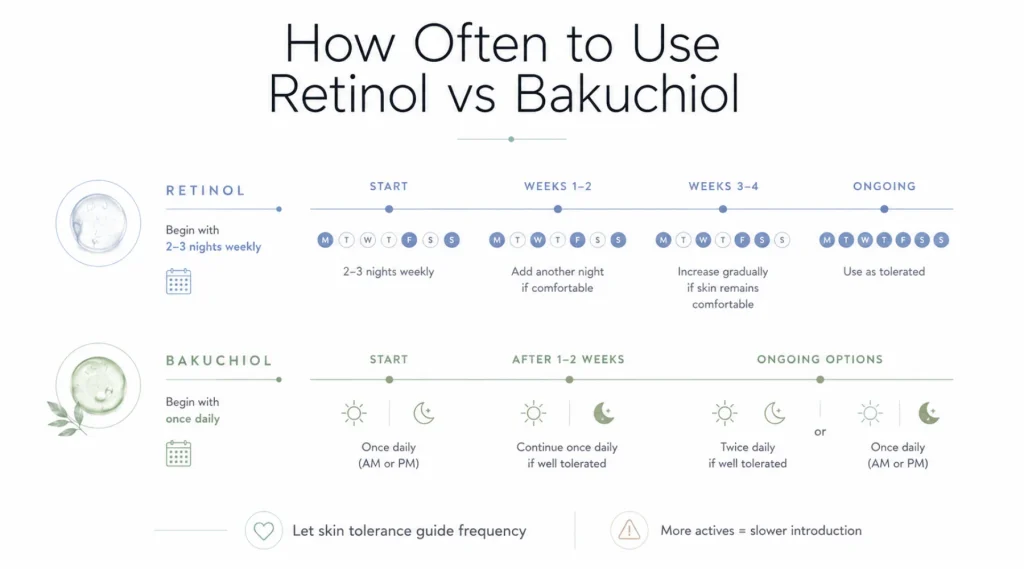 How Often to Use Retinol vs Bakuchiol

RETINOL

Begin with 2–3 nights weekly

START
M T W T F S S
2–3 nights weekly

WEEKS 1–2
M T W T F S S
Add another night if comfortable

WEEKS 3–4
M T W T F S S
Increase gradually if skin remains comfortable

ONGOING
M T W T F S S
Use as tolerated

BAKUCHIOL

Begin with once daily

START
Once daily (AM or PM)

AFTER 1–2 WEEKS
Continue once daily if well tolerated

ONGOING OPTIONS
Twice daily if well tolerated
or
Once daily (AM or PM)

Let skin tolerance guide frequency

More actives = slower introduction